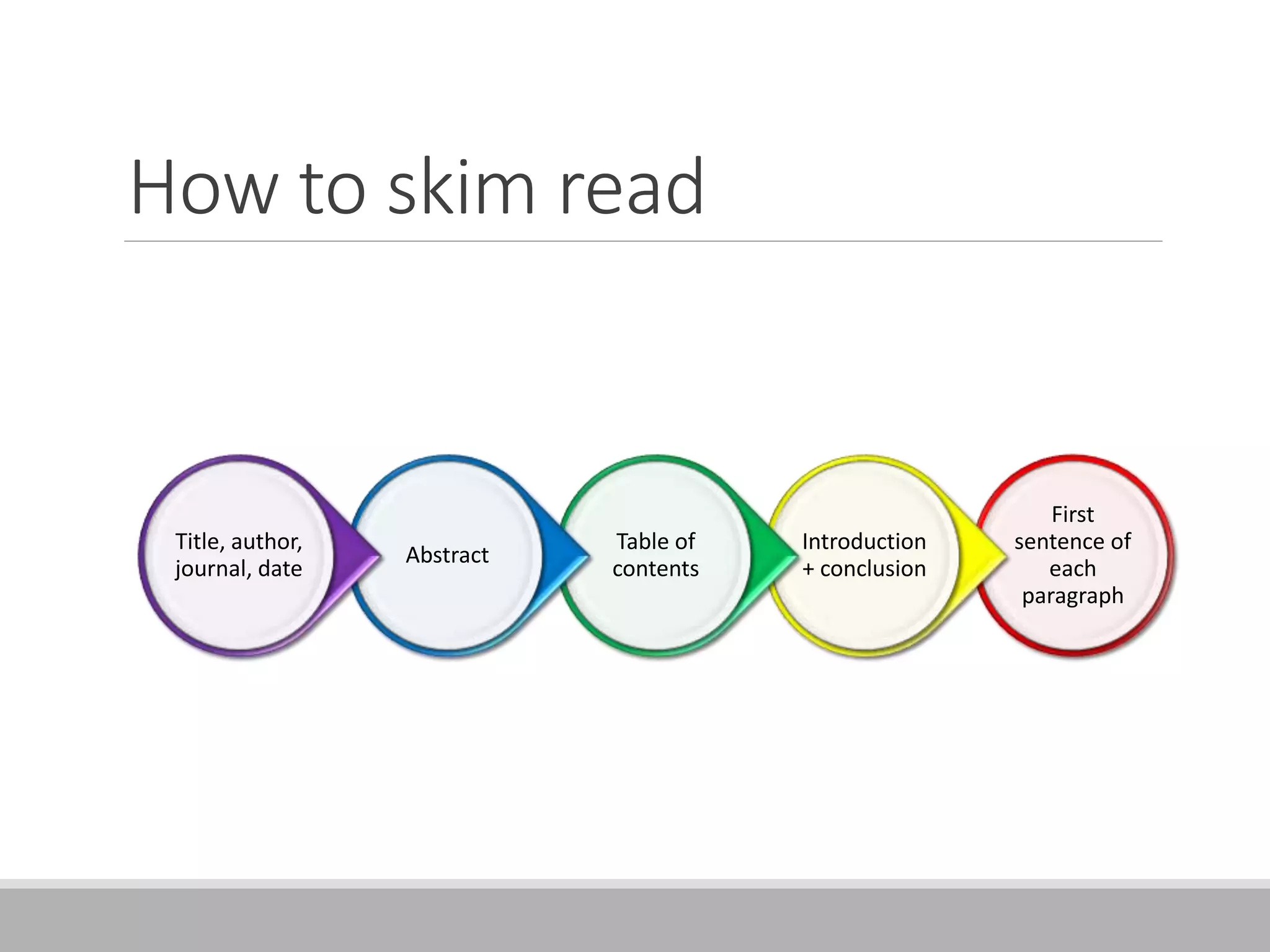 How to skim read

Title, author, journal, date

Abstract

Table of contents

Introduction + conclusion

First sentence of each paragraph